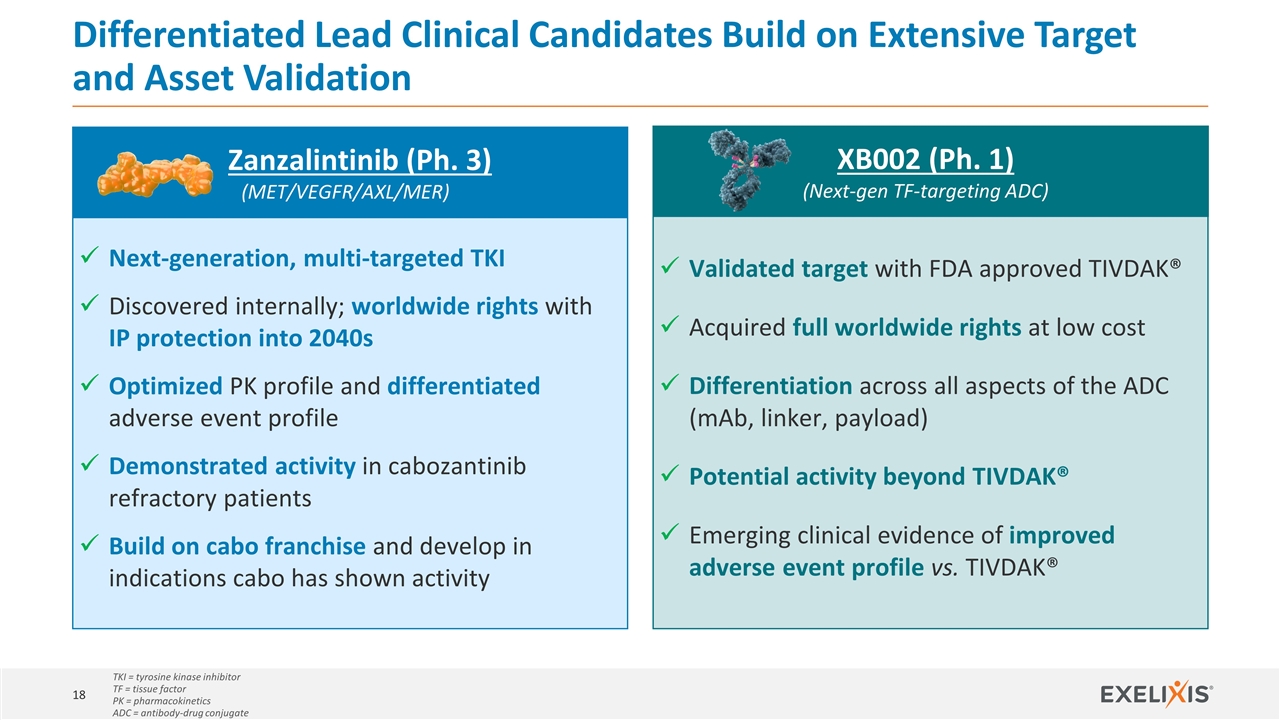 Differentiated Lead Clinical Candidates Build on Extensive Target and Asset Validation

Zanzalintinib (Ph. 3)
(MET/VEGFR/AXL/MER)

✓ Next-generation, multi-targeted TKI

✓ Discovered internally; worldwide rights with IP protection into 2040s

✓ Optimized PK profile and differentiated adverse event profile

✓ Demonstrated activity in cabozantinib refractory patients

✓ Build on cabo franchise and develop in indications cabo has shown activity

XB002 (Ph. 1)
(Next-gen TF-targeting ADC)

✓ Validated target with FDA approved TIVDAK®

✓ Acquired full worldwide rights at low cost

✓ Differentiation across all aspects of the ADC (mAb, linker, payload)

✓ Potential activity beyond TIVDAK®

✓ Emerging clinical evidence of improved adverse event profile vs. TIVDAK®

18

TKI = tyrosine kinase inhibitor
TF = tissue factor
PK = pharmacokinetics
ADC = antibody-drug conjugate

EXELIXIS®